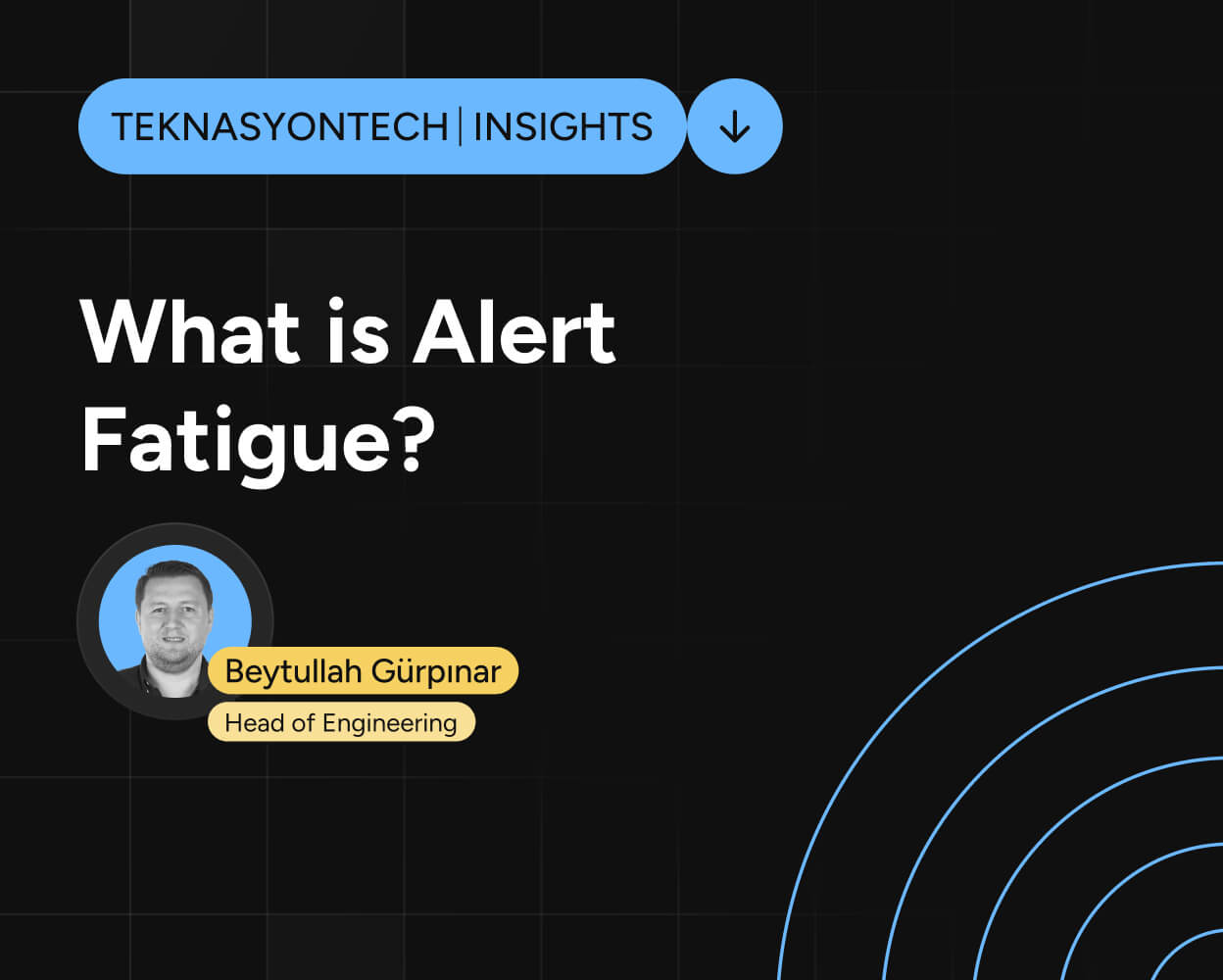 TEKNASYONTECH | INSIGHTS

What is Alert Fatigue?

Beytullah Gürpınar
Head of Engineering